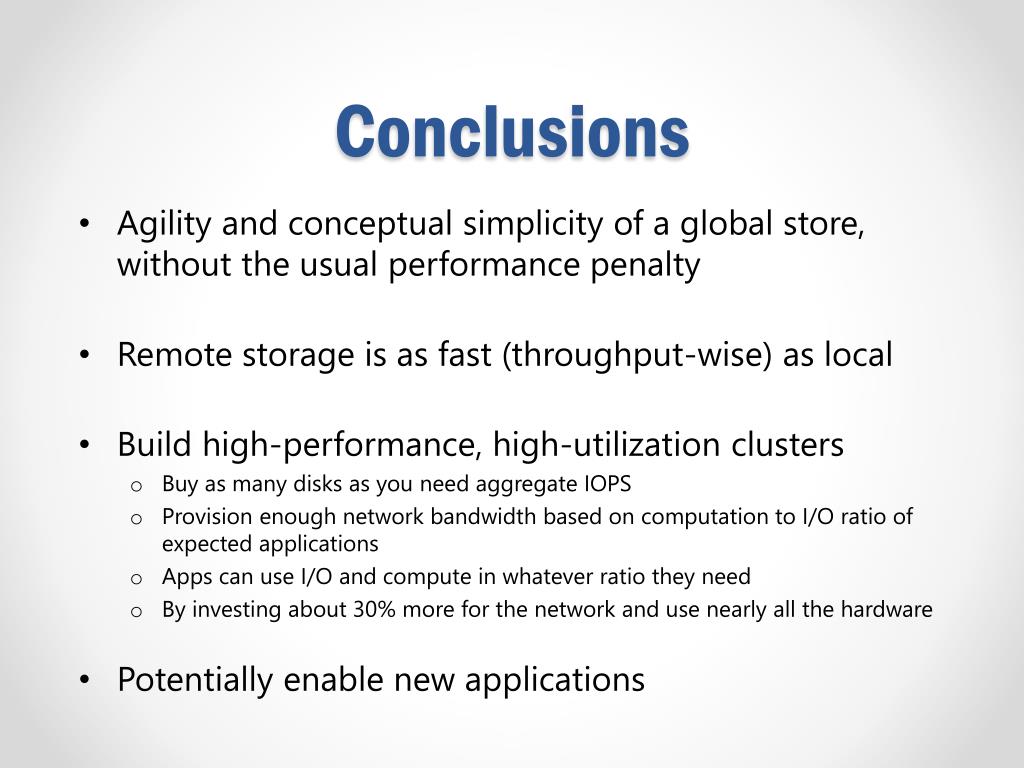 Conclusions

• Agility and conceptual simplicity of a global store, without the usual performance penalty

• Remote storage is as fast (throughput-wise) as local

• Build high-performance, high-utilization clusters
  o Buy as many disks as you need aggregate IOPS
  o Provision enough network bandwidth based on computation to I/O ratio of expected applications
  o Apps can use I/O and compute in whatever ratio they need
  o By investing about 30% more for the network and use nearly all the hardware

• Potentially enable new applications